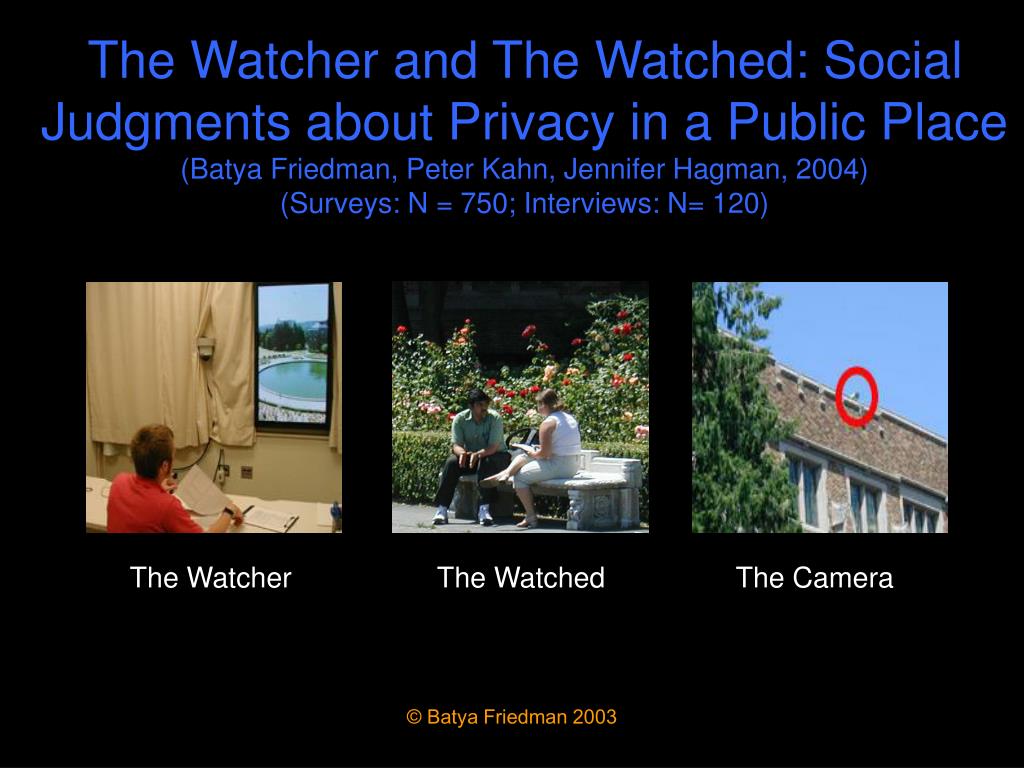 The Watcher and The Watched: Social Judgments about Privacy in a Public Place
(Batya Friedman, Peter Kahn, Jennifer Hagman, 2004)
(Surveys: N = 750; Interviews: N= 120)

The Watcher

The Watched

The Camera

© Batya Friedman 2003